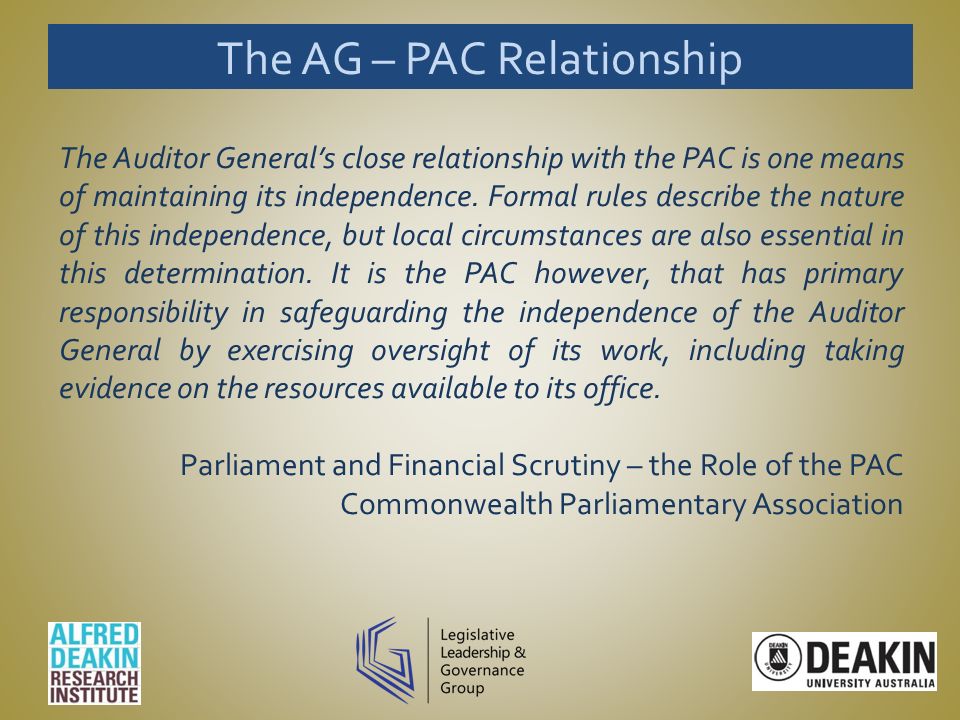 The AG – PAC Relationship

The Auditor General's close relationship with the PAC is one means of maintaining its independence. Formal rules describe the nature of this independence, but local circumstances are also essential in this determination. It is the PAC however, that has primary responsibility in safeguarding the independence of the Auditor General by exercising oversight of its work, including taking evidence on the resources available to its office.

Parliament and Financial Scrutiny – the Role of the PAC
Commonwealth Parliamentary Association

ALFRED DEAKIN RESEARCH INSTITUTE

Legislative Leadership & Governance Group

DEAKIN UNIVERSITY
DEAKIN UNIVERSITY AUSTRALIA